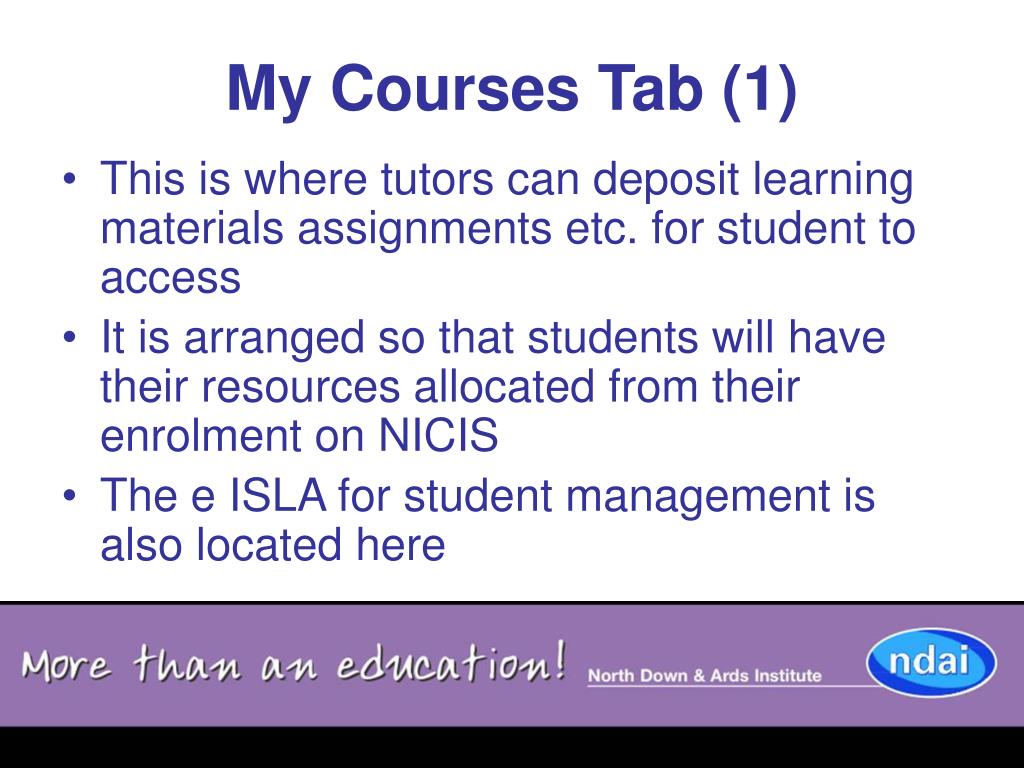 My Courses Tab (1)

• This is where tutors can deposit learning materials assignments etc. for student to access

• It is arranged so that students will have their resources allocated from their enrolment on NICIS

• The e ISLA for student management is also located here

More than an education! North Down & Ards Institute ndai